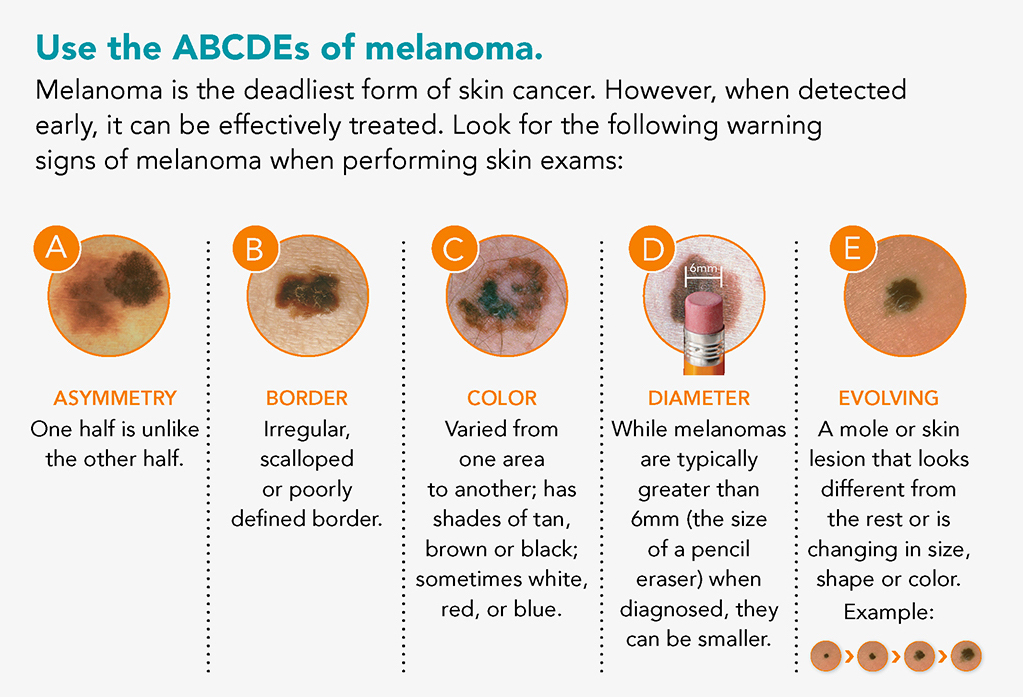 Use the ABCDEs of melanoma.

Melanoma is the deadliest form of skin cancer. However, when detected early, it can be effectively treated. Look for the following warning signs of melanoma when performing skin exams:

A

ASYMMETRY
One half is unlike the other half.

B

BORDER
Irregular, scalloped or poorly defined border.

C

COLOR
Varied from one area to another; has shades of tan, brown or black; sometimes white, red, or blue.

D

6mm

DIAMETER
While melanomas are typically greater than 6mm (the size of a pencil eraser) when diagnosed, they can be smaller.

E

EVOLVING
A mole or skin lesion that looks different from the rest or is changing in size, shape or color.
Example: